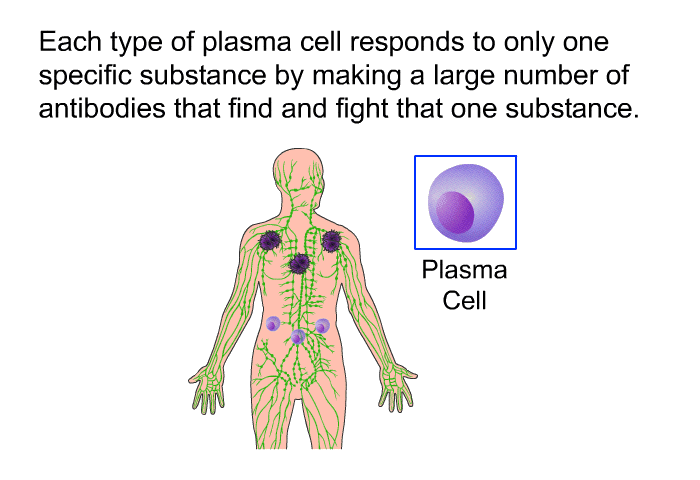 Each type of plasma cell responds to only one specific substance by making a large number of antibodies that find and fight that one substance.

Plasma Cell